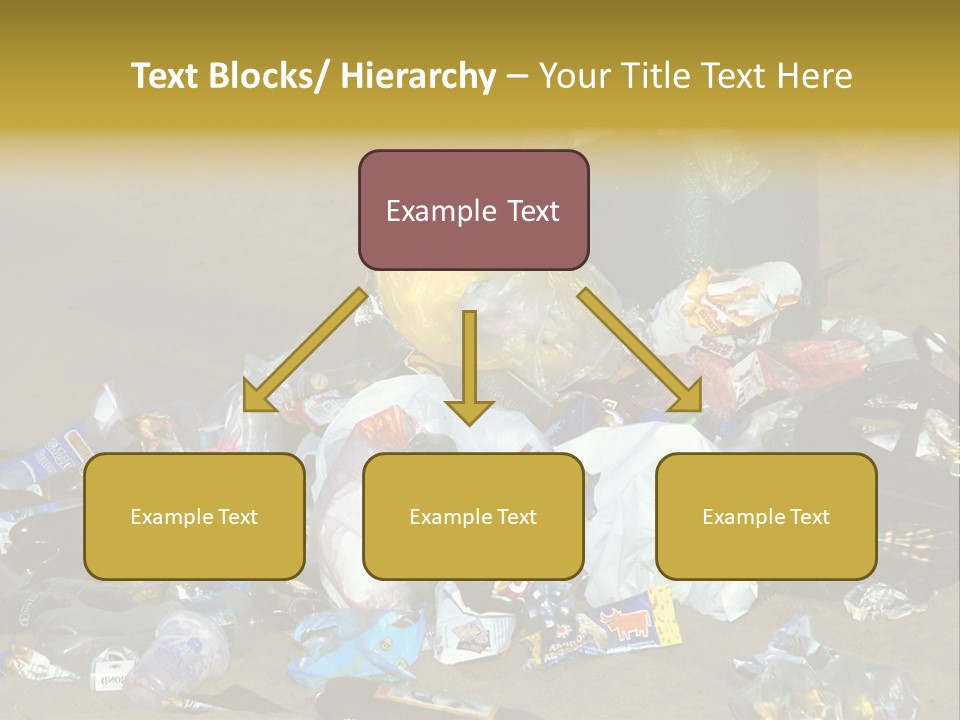 Text Blocks/ Hierarchy – Your Title Text Here

Example Text

Example Text

Example Text

Example Text